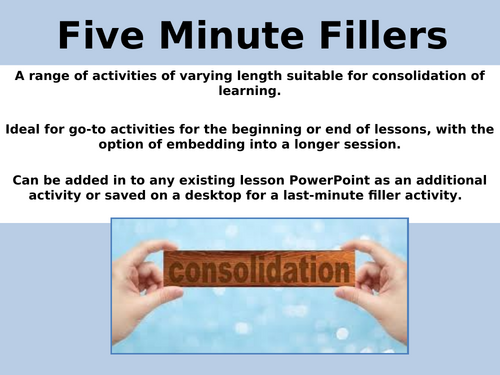 Five Minute Fillers

A range of activities of varying length suitable for consolidation of learning.

Ideal for go-to activities for the beginning or end of lessons, with the option of embedding into a longer session.

Can be added in to any existing lesson PowerPoint as an additional activity or saved on a desktop for a last-minute filler activity.

consolidation